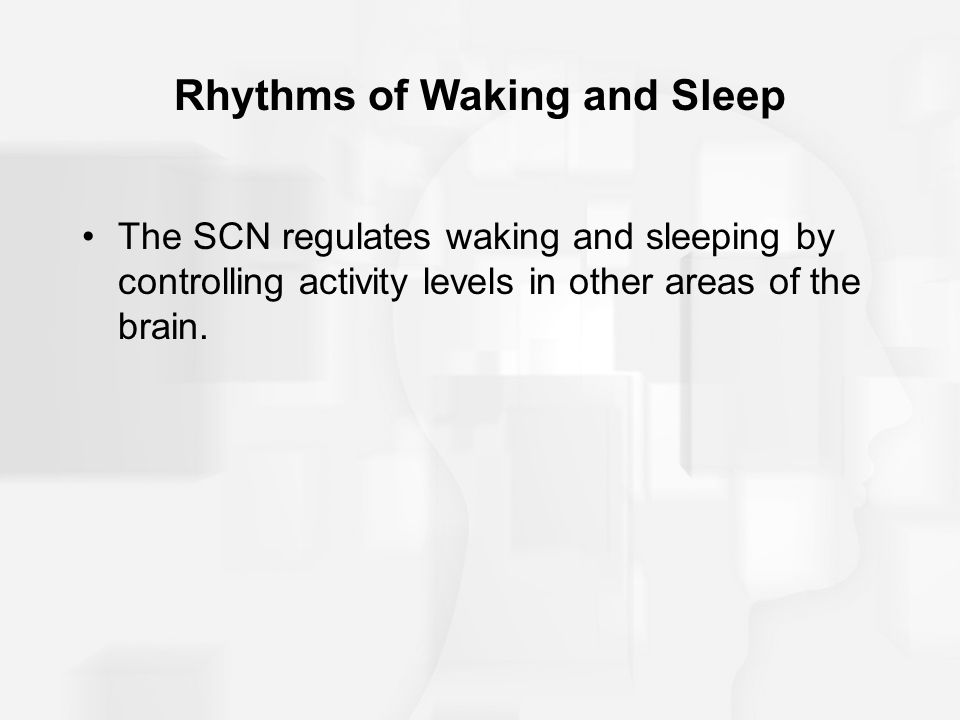 Rhythms of Waking and Sleep

• The SCN regulates waking and sleeping by controlling activity levels in other areas of the brain.